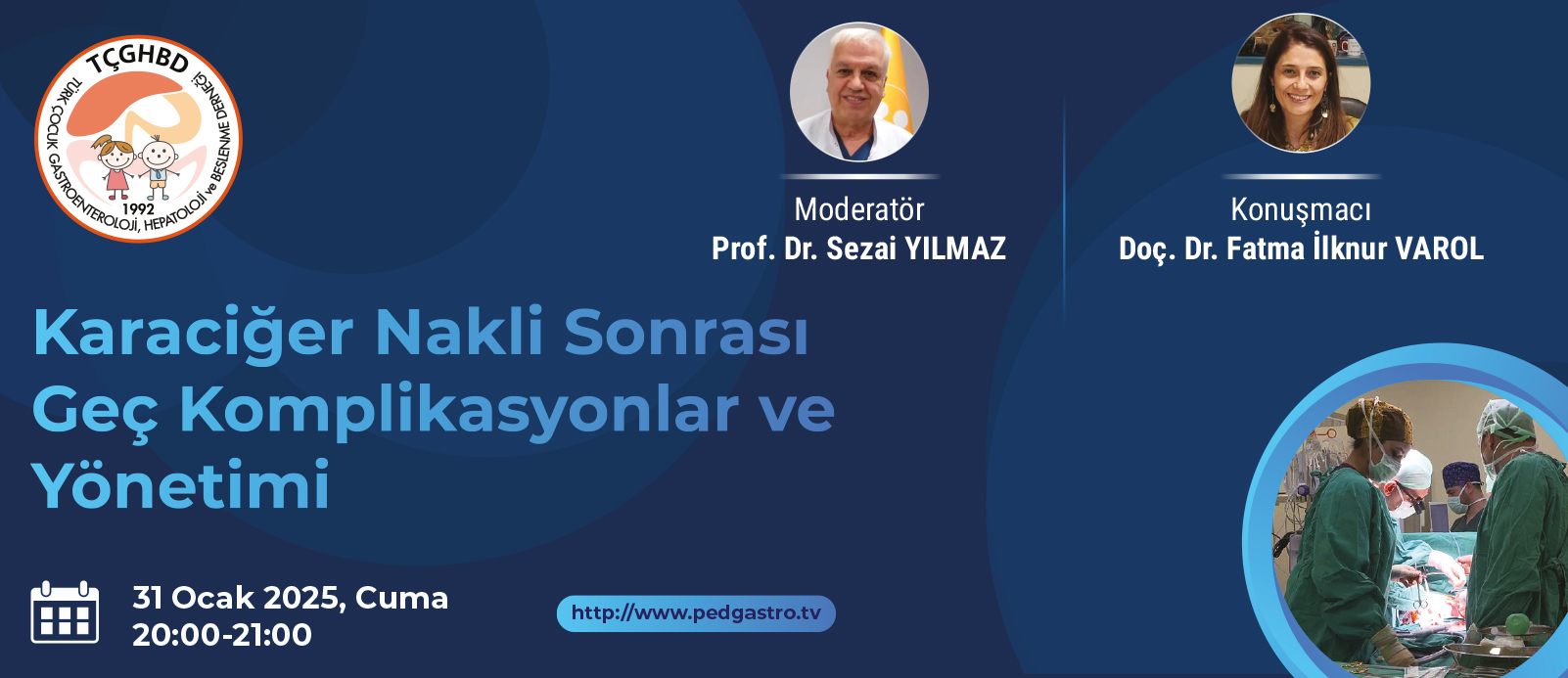 TÇGHBD
TÜRK ÇOCUK GASTROENTEROLOJİ, HEPATOLOJİ ve BESLENME DERNEĞİ
1992

Moderatör
Prof. Dr. Sezai YILMAZ

Konuşmacı
Doç. Dr. Fatma İlknur VAROL

Karaciğer Nakli Sonrası Geç Komplikasyonlar ve Yönetimi

31 Ocak 2025, Cuma
20:00-21:00

http://www.pedgastro.tv